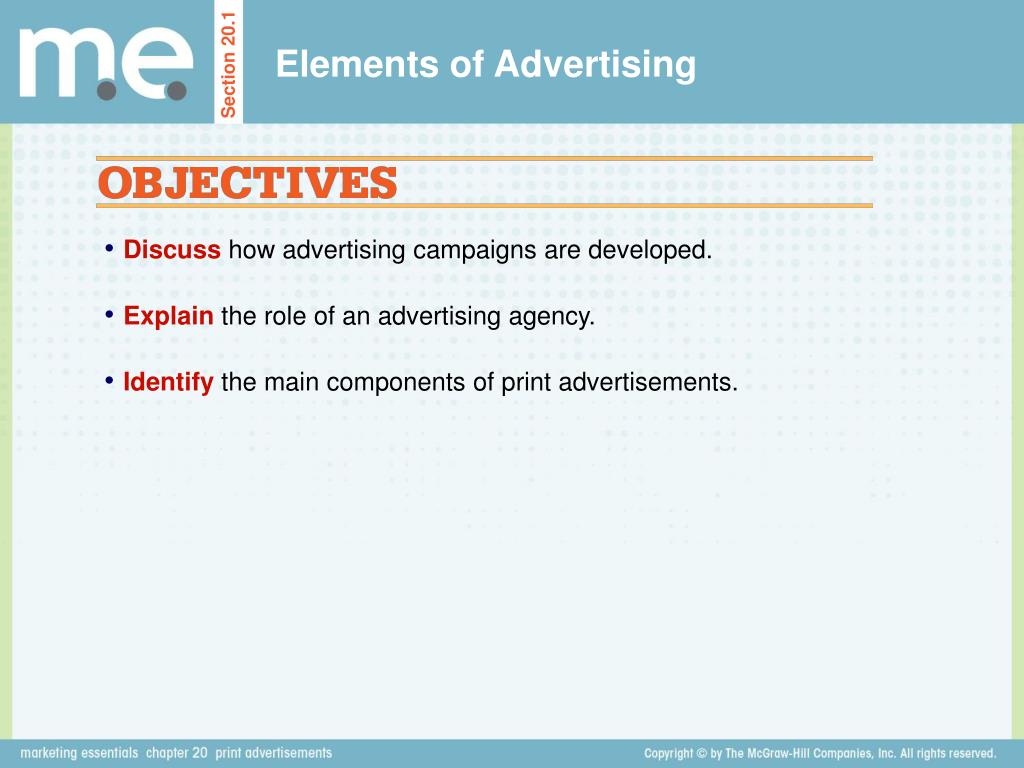 m.e.

Section 20.1

Elements of Advertising

OBJECTIVES

• Discuss how advertising campaigns are developed.

• Explain the role of an advertising agency.

• Identify the main components of print advertisements.

marketing essentials chapter 20 print advertisements

Copyright © by The McGraw-Hill Companies, Inc. All rights reserved.